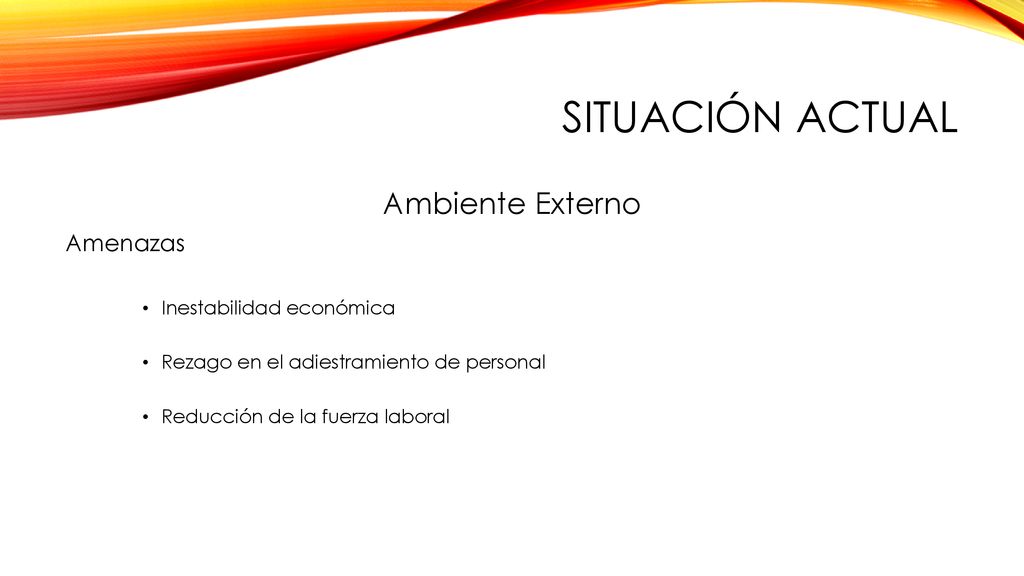 SITUACIÓN ACTUAL

Ambiente Externo

Amenazas

• Inestabilidad económica

• Rezago en el adiestramiento de personal

• Reducción de la fuerza laboral